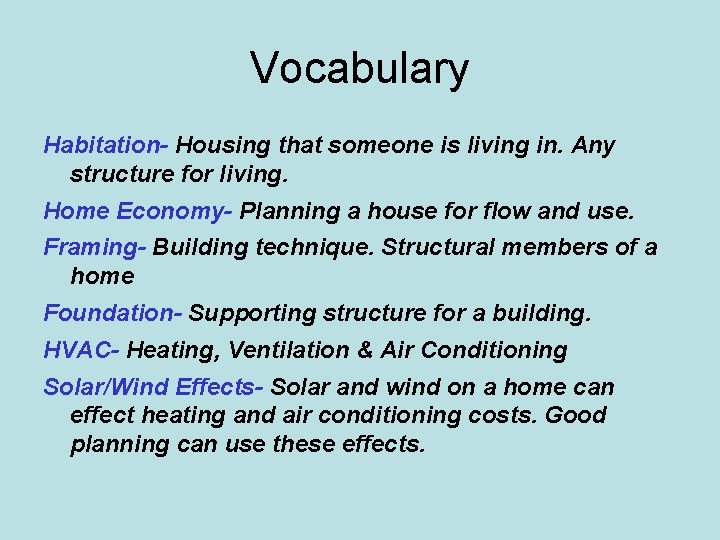 Vocabulary

Habitation- Housing that someone is living in. Any structure for living.

Home Economy- Planning a house for flow and use.

Framing- Building technique. Structural members of a home

Foundation- Supporting structure for a building.

HVAC- Heating, Ventilation & Air Conditioning

Solar/Wind Effects- Solar and wind on a home can effect heating and air conditioning costs. Good planning can use these effects.